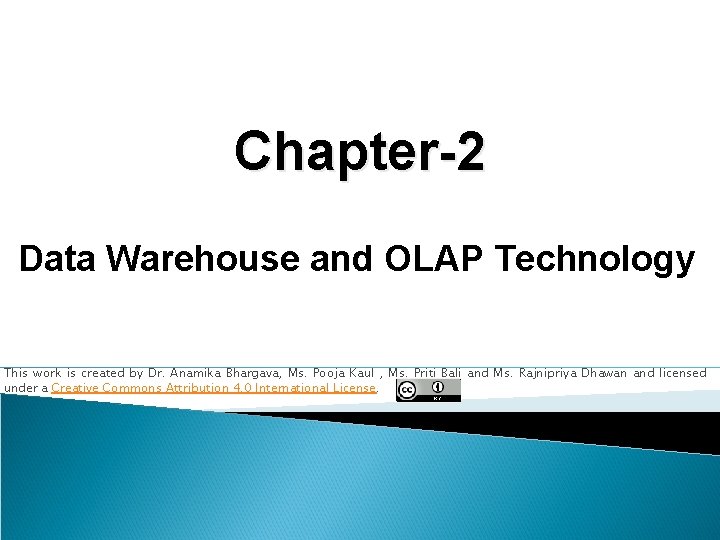 Chapter-2

Data Warehouse and OLAP Technology

This work is created by Dr. Anamika Bhargava, Ms. Pooja Kaul , Ms. Priti Bali and Ms. Rajnipriya Dhawan and licensed under a Creative Commons Attribution 4.0 International License.

cc BY